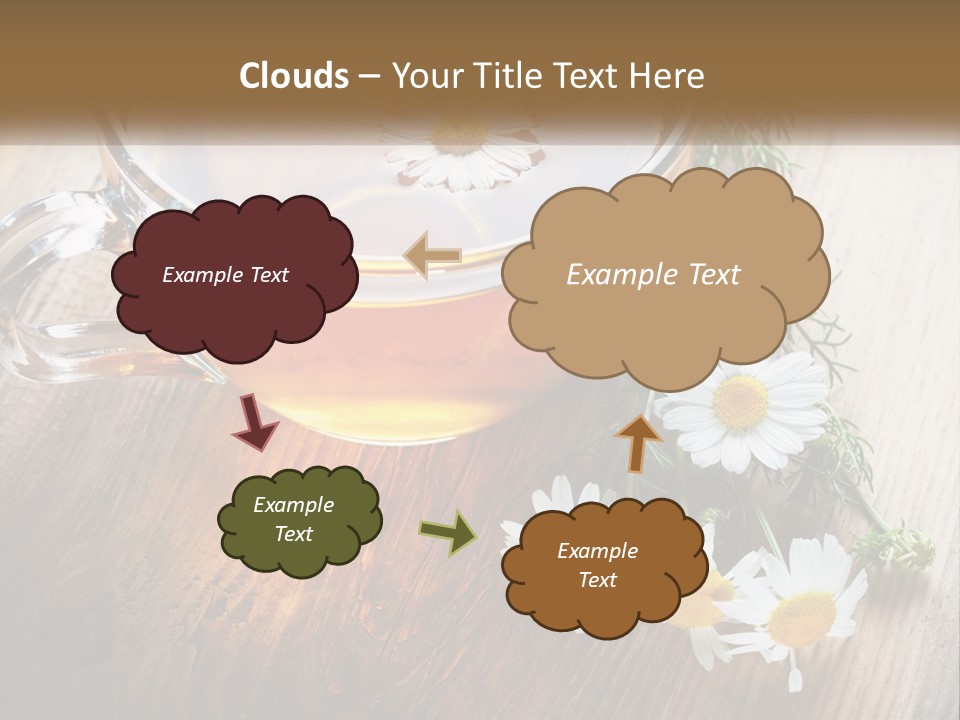 Clouds – Your Title Text Here

Example Text

Example Text

Example Text

Example Text